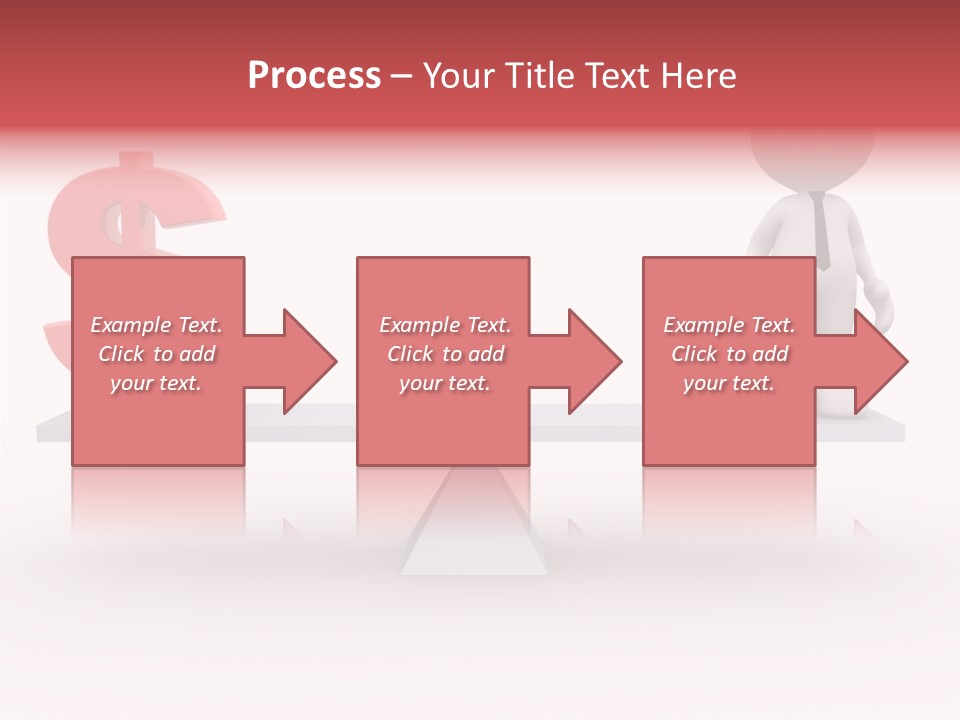 Process – Your Title Text Here

Example Text. Click to add your text.

Example Text. Click to add your text.

Example Text. Click to add your text.